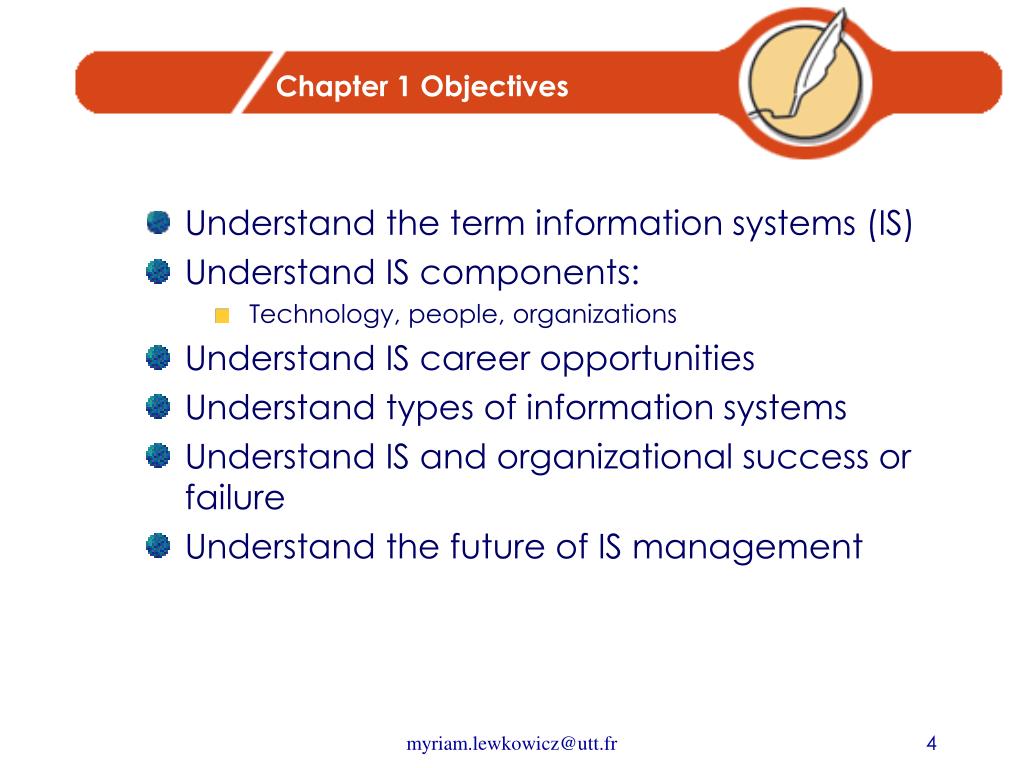 Chapter 1 Objectives

- Understand the term information systems (IS)
- Understand IS components:
  - Technology, people, organizations
- Understand IS career opportunities
- Understand types of information systems
- Understand IS and organizational success or failure
- Understand the future of IS management

myriam.lewkowicz@utt.fr

4